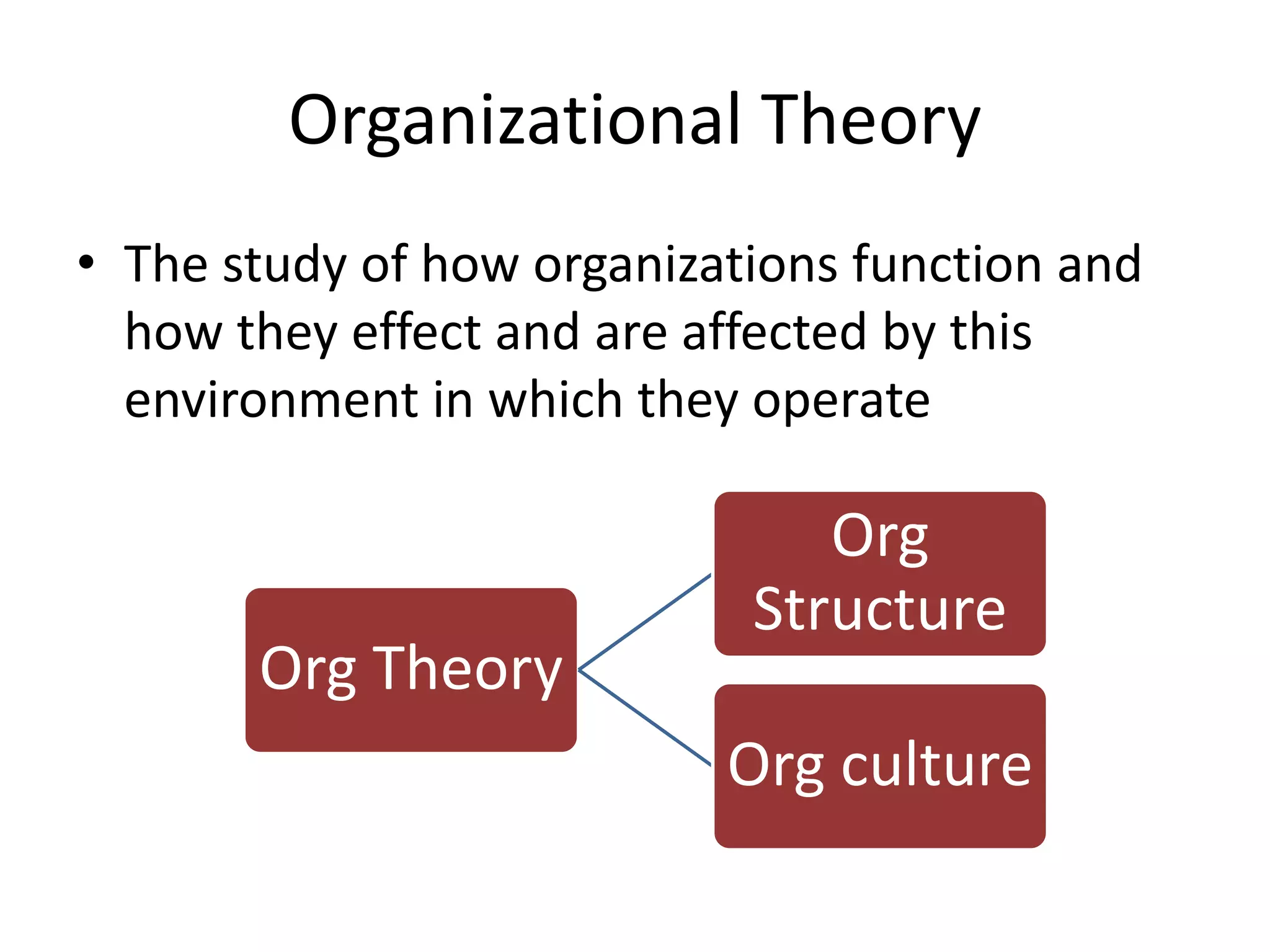 Organizational Theory

• The study of how organizations function and how they effect and are affected by this environment in which they operate

Org Theory

Org Structure

Org culture